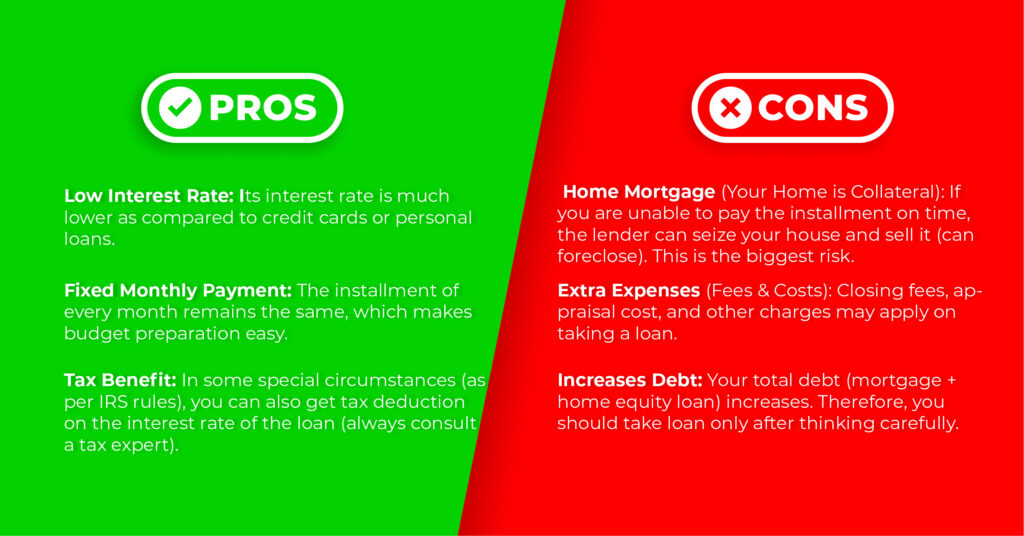 PROS

Low Interest Rate: Its interest rate is much lower as compared to credit cards or personal loans.

Fixed Monthly Payment: The installment of every month remains the same, which makes budget preparation easy.

Tax Benefit: In some special circumstances (as per IRS rules), you can also get tax deduction on the interest rate of the loan (always consult a tax expert).

CONS

Home Mortgage (Your Home is Collateral): If you are unable to pay the installment on time, the lender can seize your house and sell it (can foreclose). This is the biggest risk.

Extra Expenses (Fees & Costs): Closing fees, appraisal cost, and other charges may apply on taking a loan.

Increases Debt: Your total debt (mortgage + home equity loan) increases. Therefore, you should take loan only after thinking carefully.